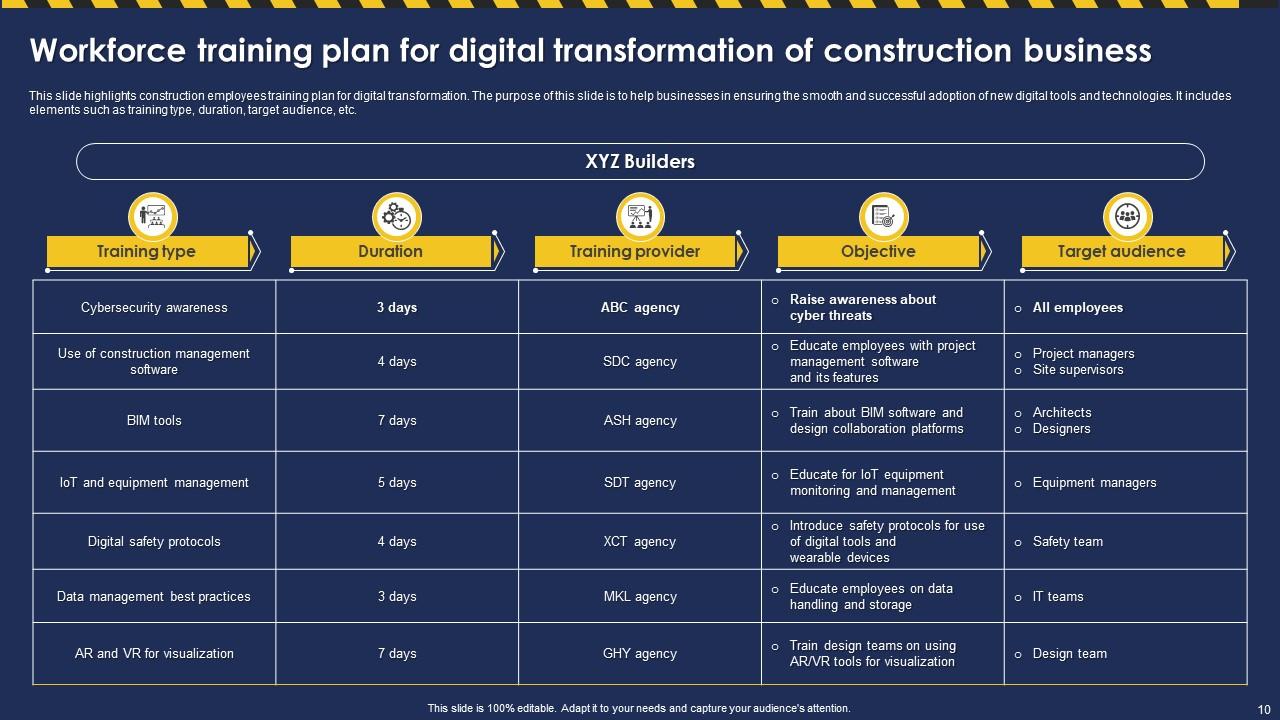 Workforce training plan for digital transformation of construction business

This slide highlights construction employees training plan for digital transformation. The purpose of this slide is to help businesses in ensuring the smooth and successful adoption of new digital tools and technologies. It includes elements such as training type, duration, target audience, etc.

XYZ Builders

| Training type | Duration | Training provider | Objective | Target audience |
|---|---|---|---|---|
| Cybersecurity awareness | 3 days | ABC agency | o Raise awareness about cyber threats | o All employees |
| Use of construction management software | 4 days | SDC agency | o Educate employees with project management software and its features | o Project managers o Site supervisors |
| BIM tools | 7 days | ASH agency | o Train about BIM software and design collaboration platforms | o Architects o Designers |
| IoT and equipment management | 5 days | SDT agency | o Educate for IoT equipment monitoring and management | o Equipment managers |
| Digital safety protocols | 4 days | XCT agency | o Introduce safety protocols for use of digital tools and wearable devices | o Safety team |
| Data management best practices | 3 days | MKL agency | o Educate employees on data handling and storage | o IT teams |
| AR and VR for visualization | 7 days | GHY agency | o Train design teams on using AR/VR tools for visualization | o Design team |

This slide is 100% editable. Adapt it to your needs and capture your audience's attention.

10